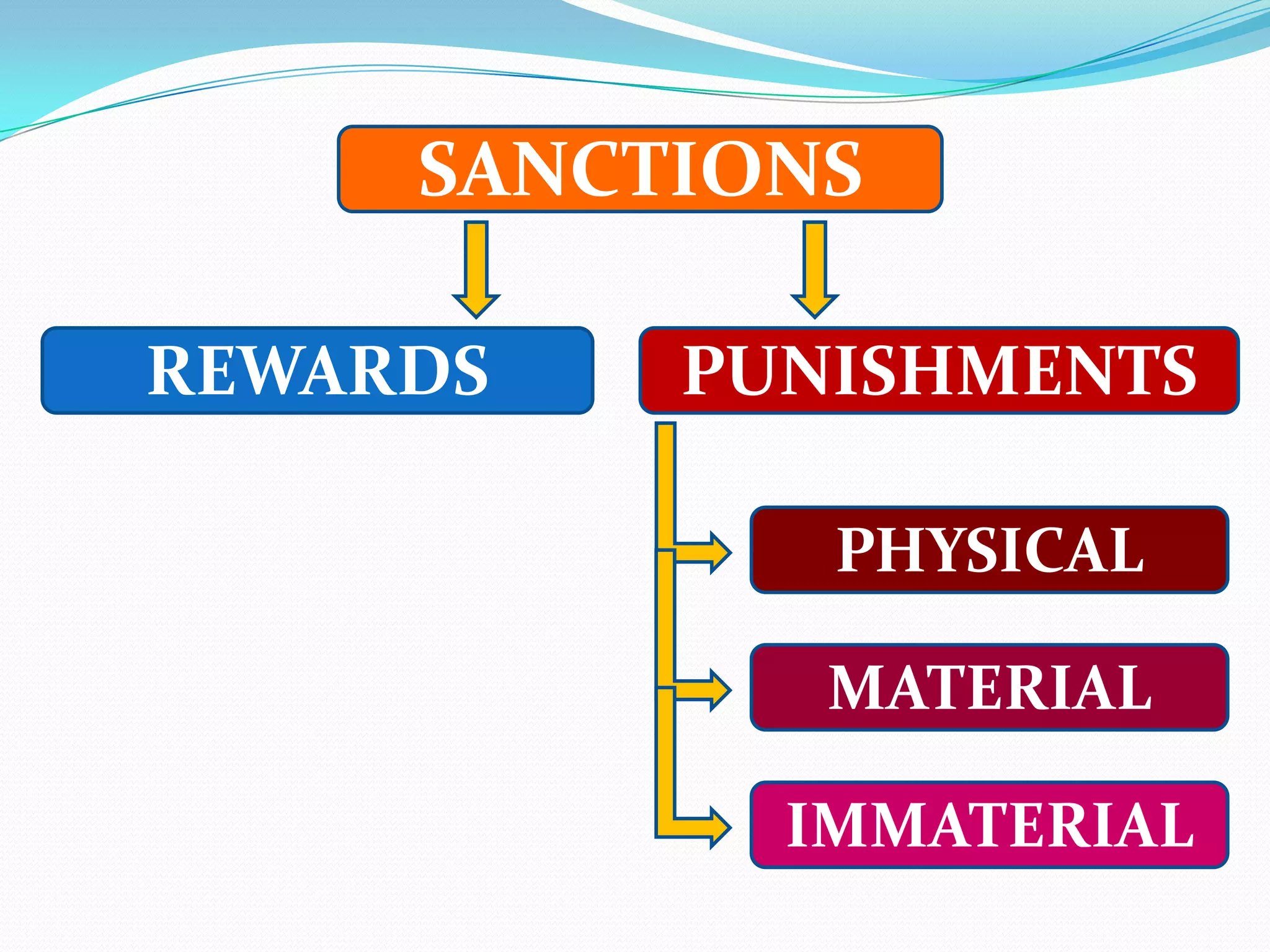 SANCTIONS

REWARDS

PUNISHMENTS

PHYSICAL

MATERIAL

IMMATERIAL